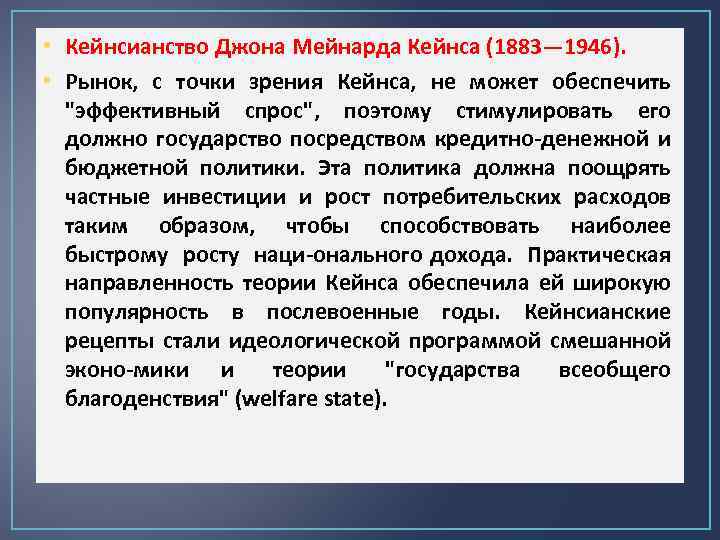 • Кейнсианство Джона Мейнарда Кейнса (1883—1946).

• Рынок, с точки зрения Кейнса, не может обеспечить "эффективный спрос", поэтому стимулировать его должно государство посредством кредитно-денежной и бюджетной политики. Эта политика должна поощрять частные инвестиции и рост потребительских расходов таким образом, чтобы способствовать наиболее быстрому росту наци-онального дохода. Практическая направленность теории Кейнса обеспечила ей широкую популярность в послевоенные годы. Кейнсианские рецепты стали идеологической программой смешанной эконо-мики и теории "государства всеобщего благоденствия" (welfare state).